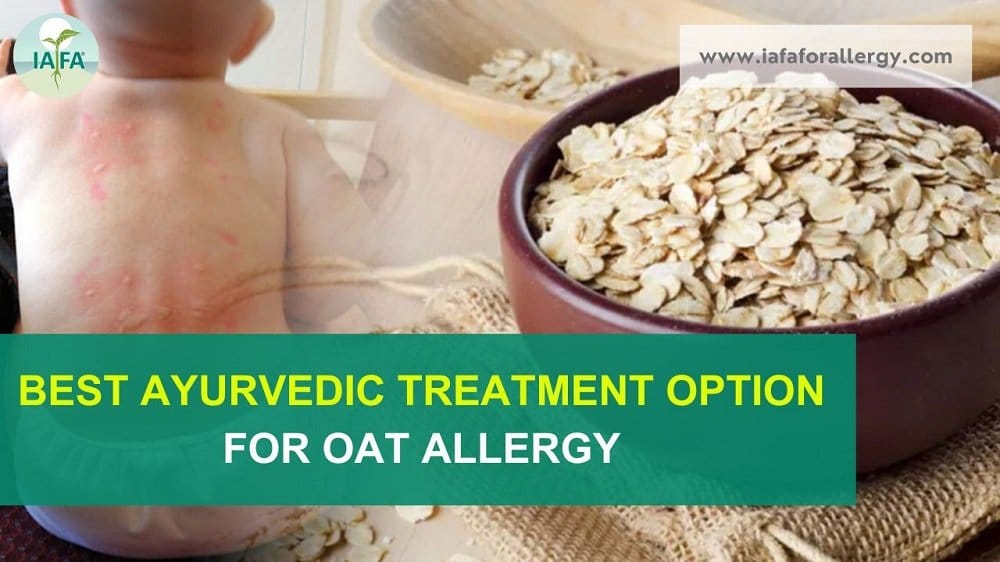 IAFA

www.iafaforallergy.com

BEST AYURVEDIC TREATMENT OPTION FOR OAT ALLERGY